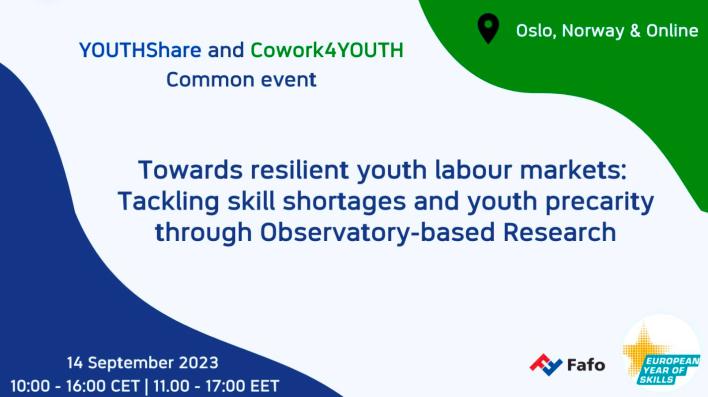 YOUTHShare and Cowork4YOUTH
Common event

Oslo, Norway & Online

Towards resilient youth labour markets: Tackling skill shortages and youth precarity through Observatory-based Research

14 September 2023
10:00 - 16:00 CET | 11.00 - 17:00 EET

Fafo

EUROPEAN YEAR OF SKILLS